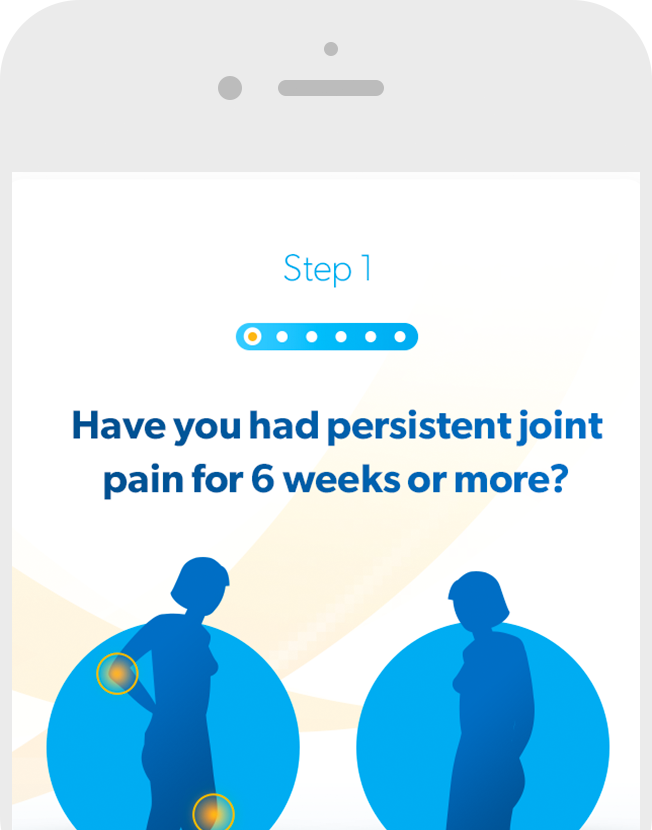 Step 1

Have you had persistent joint pain for 6 weeks or more?